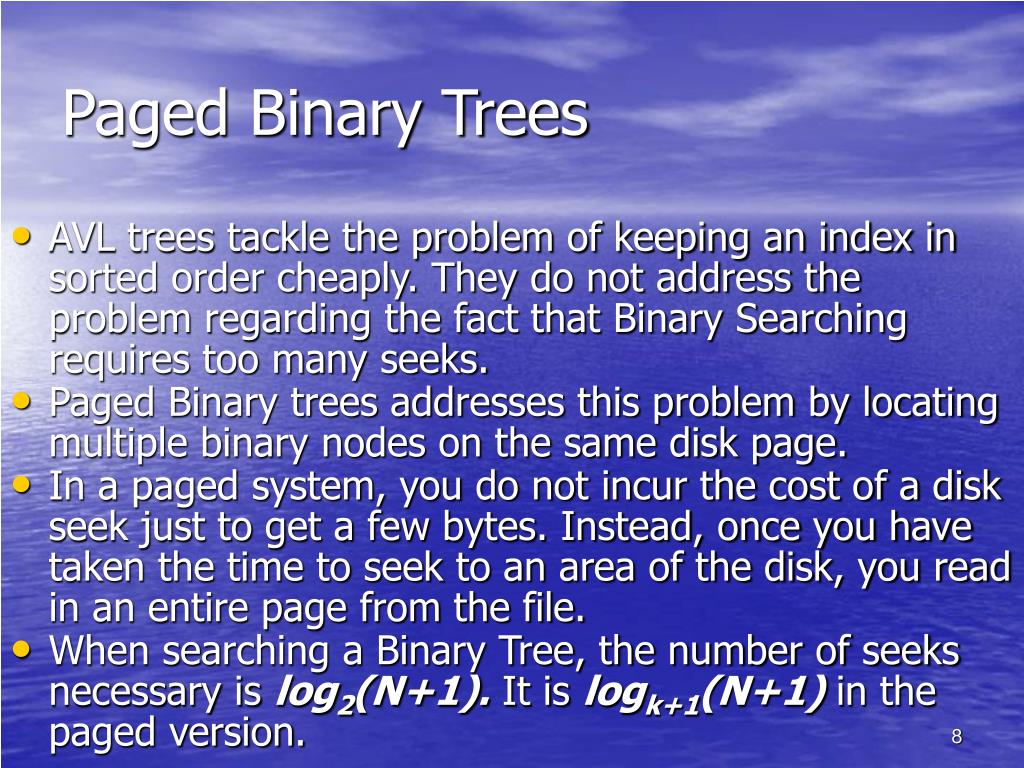 Paged Binary Trees

• AVL trees tackle the problem of keeping an index in sorted order cheaply. They do not address the problem regarding the fact that Binary Searching requires too many seeks.
• Paged Binary trees addresses this problem by locating multiple binary nodes on the same disk page.
• In a paged system, you do not incur the cost of a disk seek just to get a few bytes. Instead, once you have taken the time to seek to an area of the disk, you read in an entire page from the file.
• When searching a Binary Tree, the number of seeks necessary is $log_2(N+1)$. It is $log_{k+1}(N+1)$ in the paged version.

8